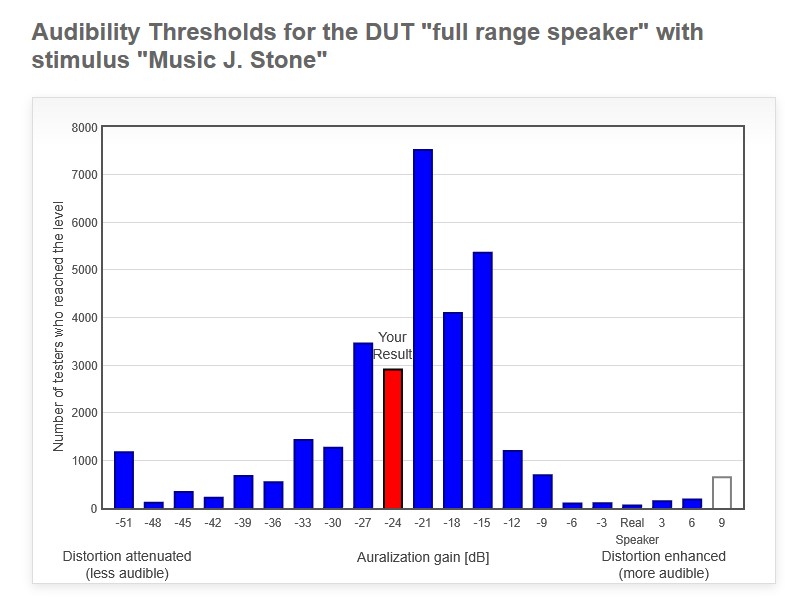 Audibility Thresholds for the DUT "full range speaker" with stimulus "Music J. Stone"

8000
7000
6000
5000
4000
3000
2000
1000
0

Number of testers who reached the level

Your Result

-51 -48 -45 -42 -39 -36 -33 -30 -27 -24 -21 -18 -15 -12 -9 -6 -3 Real Speaker 3 6 9

Distortion attenuated (less audible)

Auralization gain [dB]

Distortion enhanced (more audible)